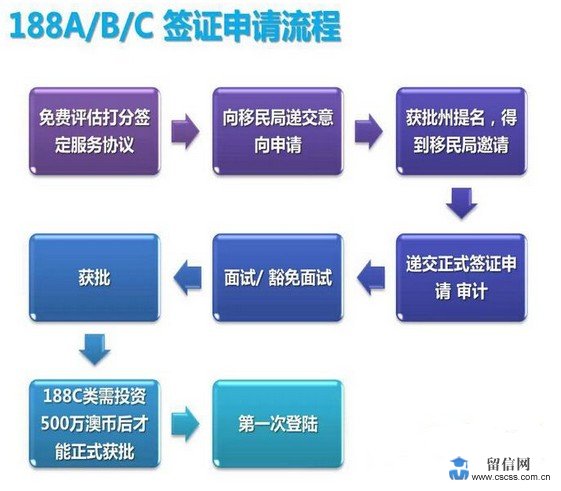 188A/B/C 签证申请流程

免费评估打分签定服务协议

向移民局递交意向申请

获批州提名，得到移民局邀请

递交正式签证申请 审计

面试/ 豁免面试

获批

188C类需投资500万澳币后才能正式获批

第一次登陆

留信网
www.cscss.com.cn